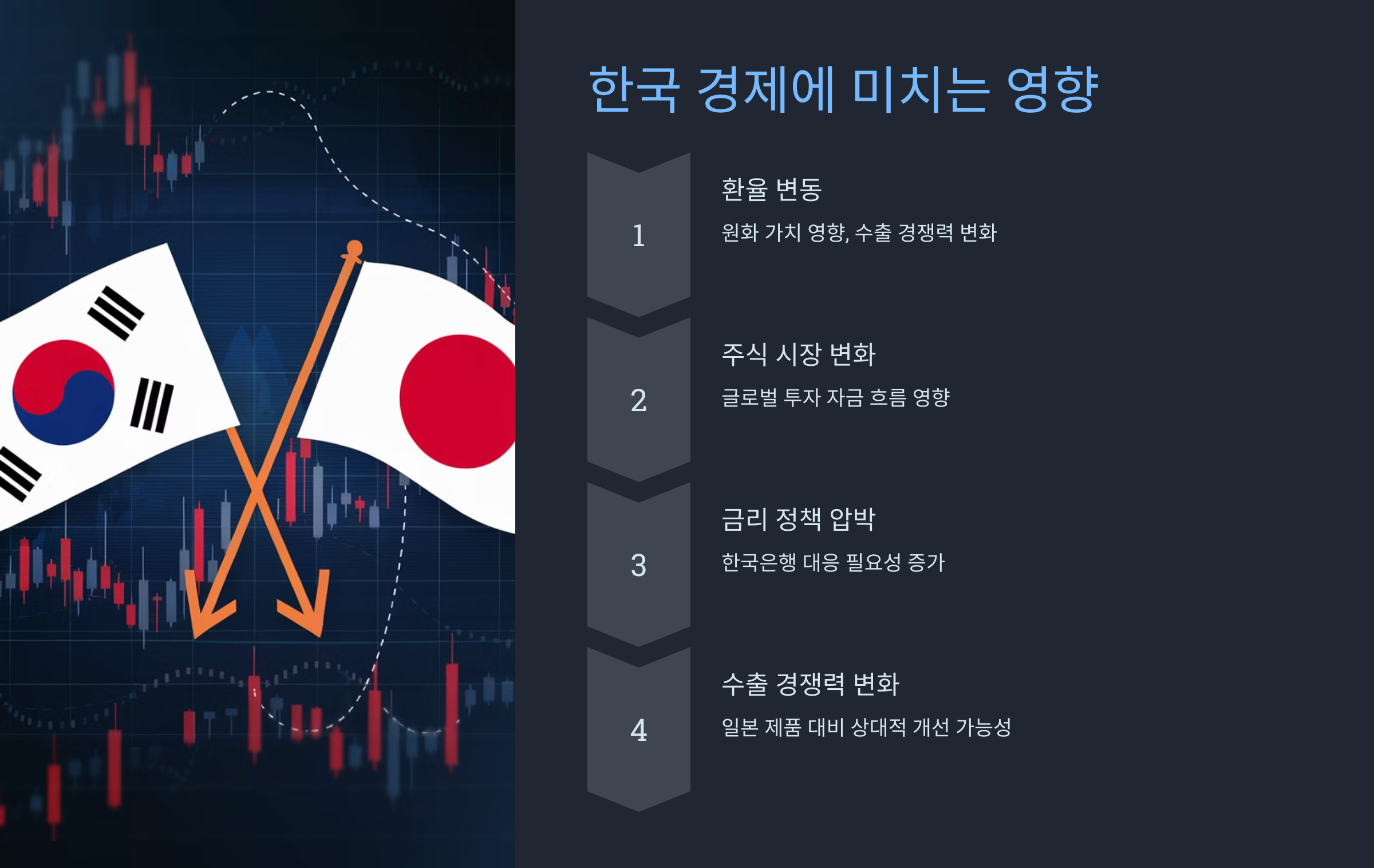 한국 경제에 미치는 영향

1

환율 변동

원화 가치 영향, 수출 경쟁력 변화

2

주식 시장 변화

글로벌 투자 자금 흐름 영향

3

금리 정책 압박

한국은행 대응 필요성 증가

4

수출 경쟁력 변화

일본 제품 대비 상대적 개선 가능성